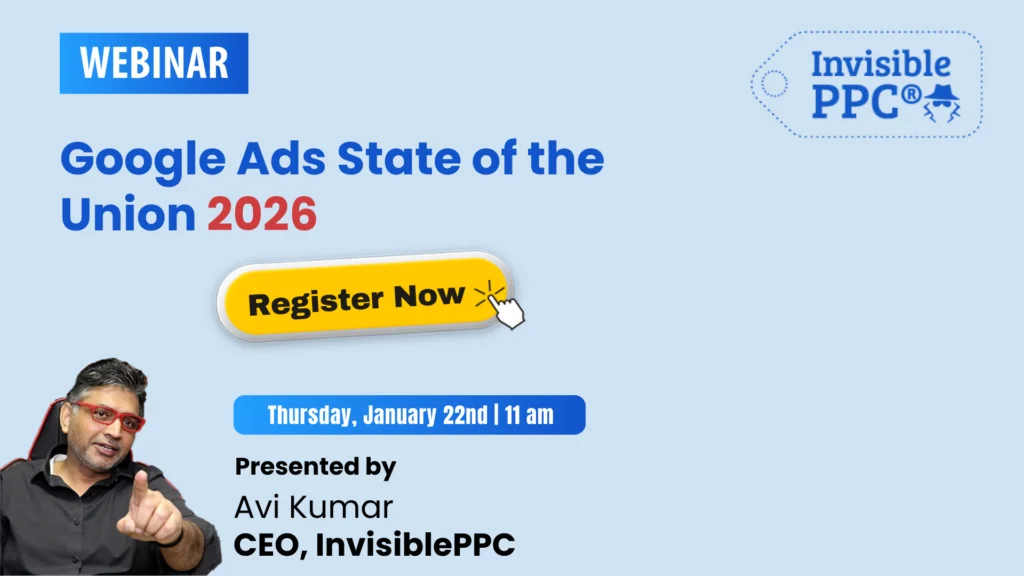 WEBINAR

Invisible PPC®

Google Ads State of the Union 2026

Register Now

Thursday, January 22nd | 11 am

Presented by
Avi Kumar
CEO, InvisiblePPC